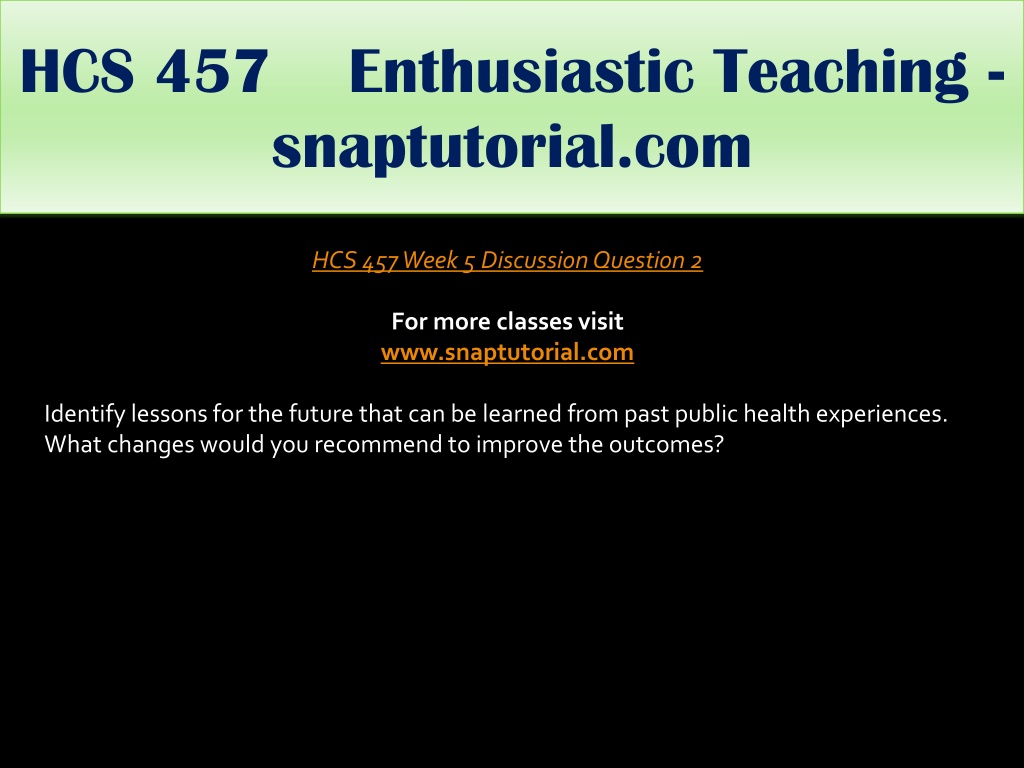 HCS 457 Enthusiastic Teaching - snaptutorial.com

HCS 457 Week 5 Discussion Question 2

For more classes visit
www.snaptutorial.com

Identify lessons for the future that can be learned from past public health experiences. What changes would you recommend to improve the outcomes?